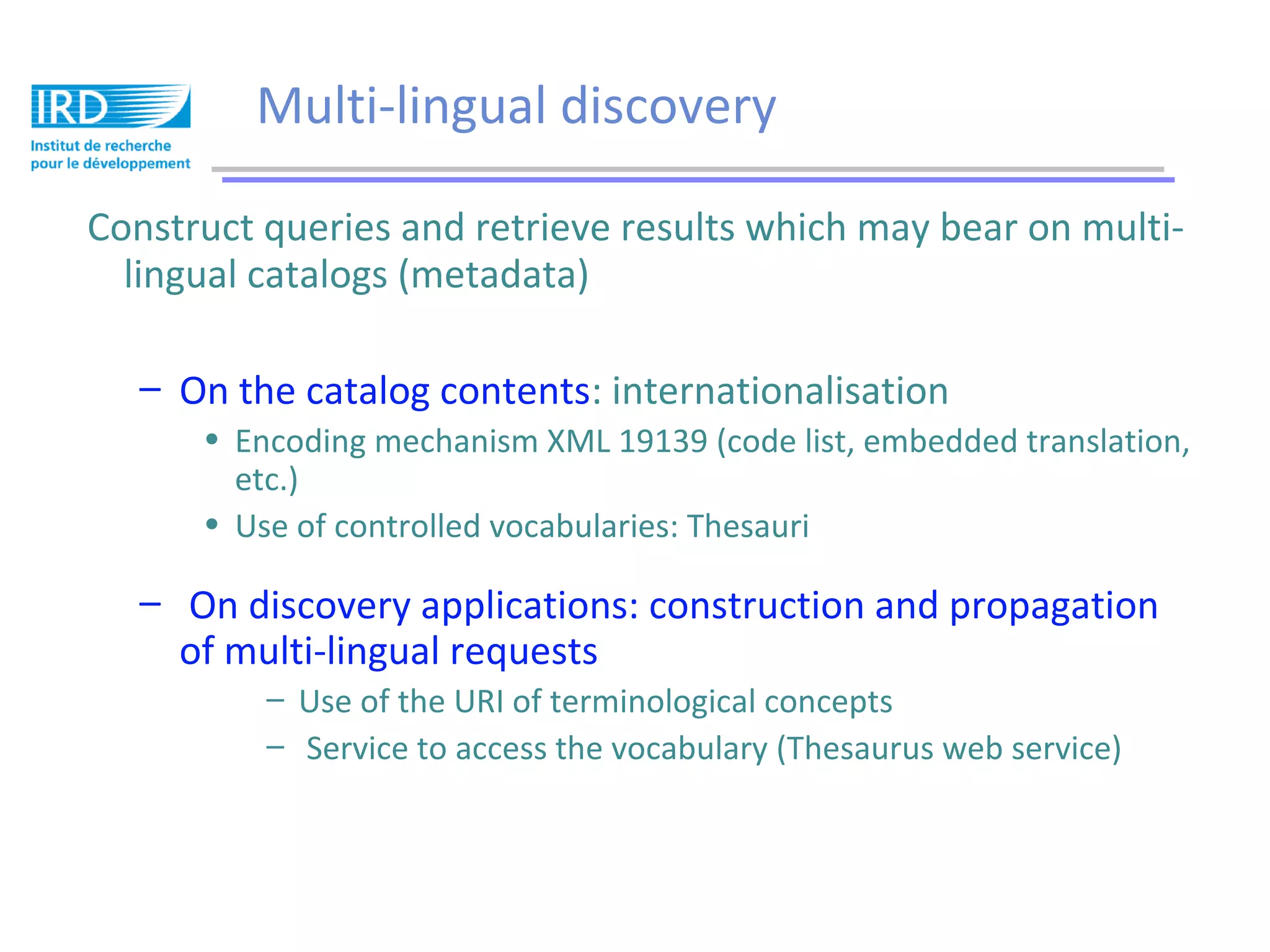 IRD
Institut de recherche pour le développement

Multi-lingual discovery

Construct queries and retrieve results which may bear on multi-lingual catalogs (metadata)

– On the catalog contents: internationalisation
• Encoding mechanism XML 19139 (code list, embedded translation, etc.)
• Use of controlled vocabularies: Thesauri

– On discovery applications: construction and propagation of multi-lingual requests
– Use of the URI of terminological concepts
– Service to access the vocabulary (Thesaurus web service)